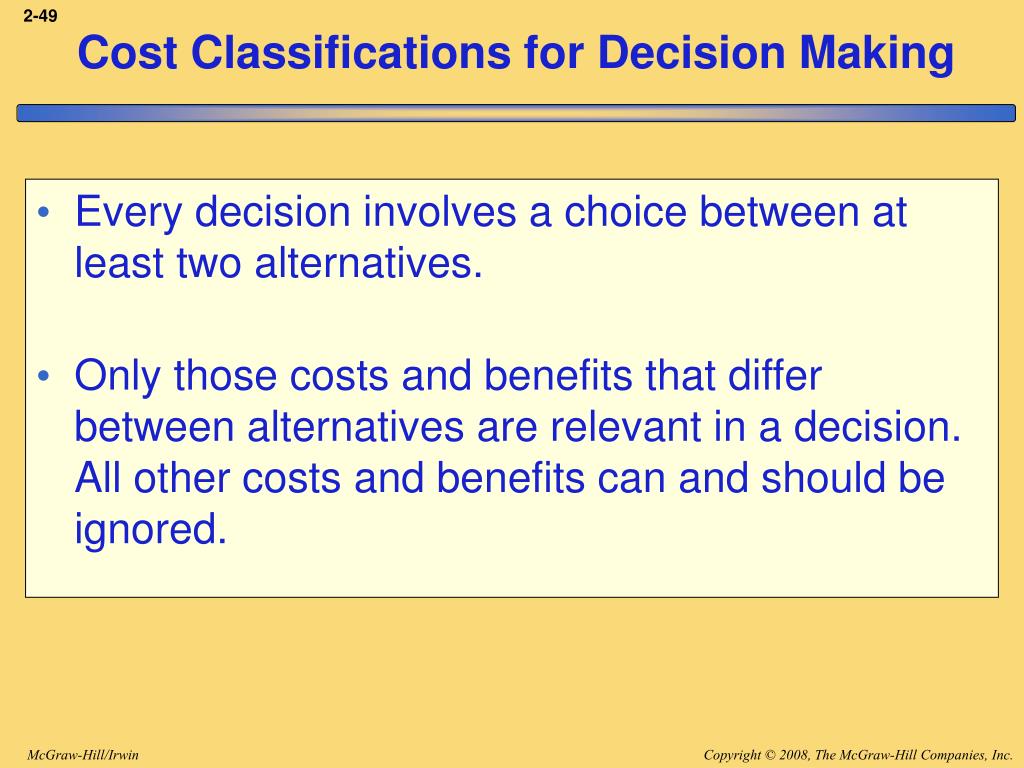 2-49

Cost Classifications for Decision Making

• Every decision involves a choice between at least two alternatives.

• Only those costs and benefits that differ between alternatives are relevant in a decision. All other costs and benefits can and should be ignored.

McGraw-Hill/Irwin

Copyright © 2008, The McGraw-Hill Companies, Inc.